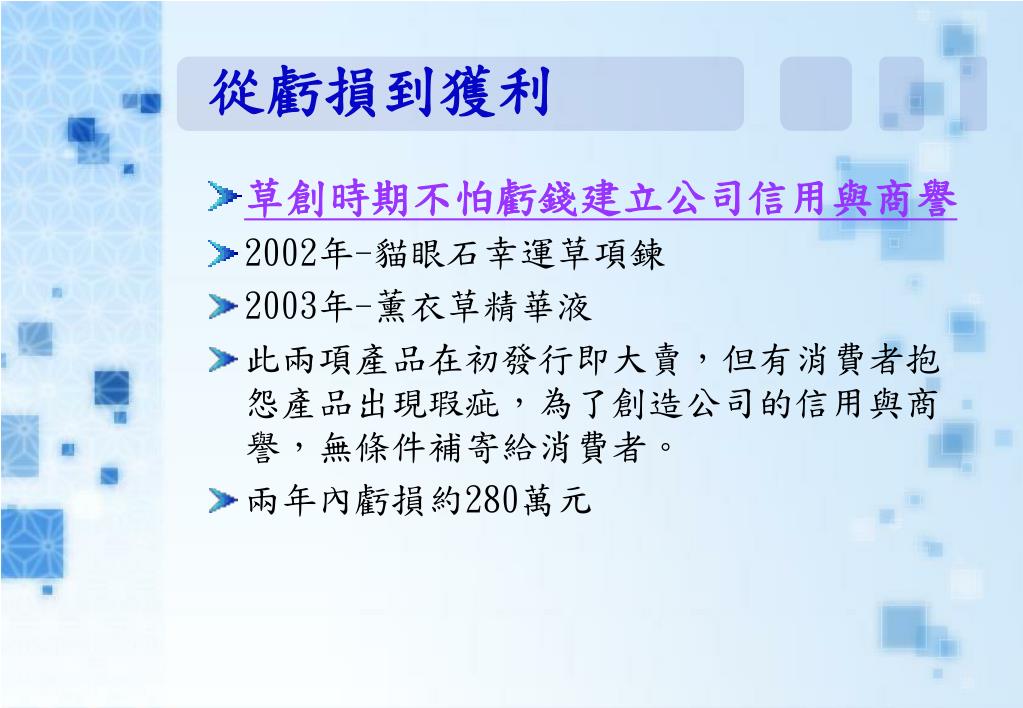 從虧損到獲利

草創時期不怕虧錢建立公司信用與商譽

2002年-貓眼石幸運草項鍊

2003年-薰衣草精華液

此兩項產品在初發行即大賣，但有消費者抱怨產品出現瑕疵，為了創造公司的信用與商譽，無條件補寄給消費者。

兩年內虧損約280萬元